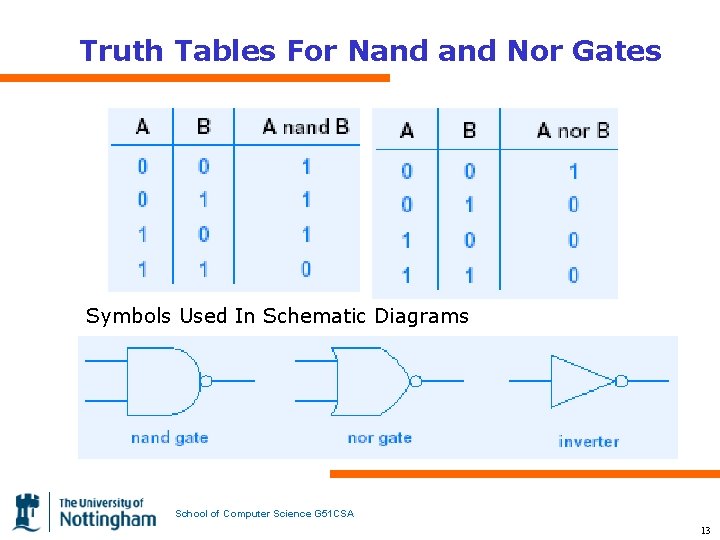 Truth Tables For Nand and Nor Gates

| A | B | A nand B |
|---|---|---|
| 0 | 0 | 1 |
| 0 | 1 | 1 |
| 1 | 0 | 1 |
| 1 | 1 | 0 |

| A | B | A nor B |
|---|---|---|
| 0 | 0 | 1 |
| 0 | 1 | 0 |
| 1 | 0 | 0 |
| 1 | 1 | 0 |

Symbols Used In Schematic Diagrams

nand gate

nor gate

inverter

The University of Nottingham

School of Computer Science G51CSA

13